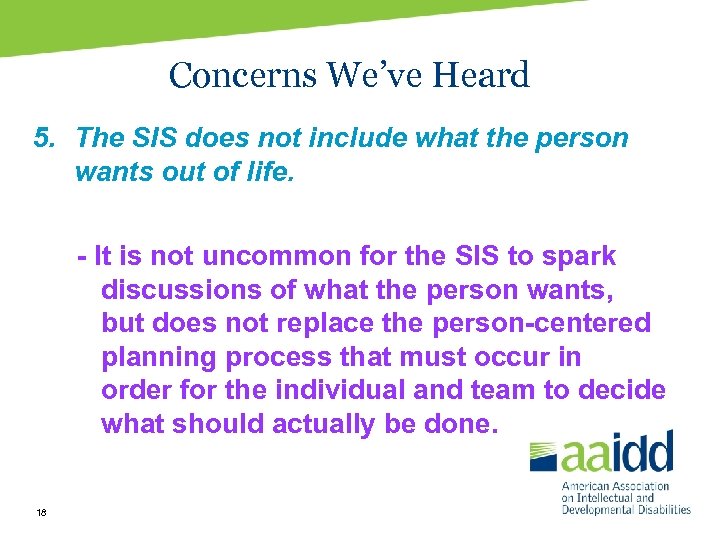 Concerns We've Heard

5. The SIS does not include what the person wants out of life.

- It is not uncommon for the SIS to spark discussions of what the person wants, but does not replace the person-centered planning process that must occur in order for the individual and team to decide what should actually be done.

aaidd
American Association on Intellectual and Developmental Disabilities

18